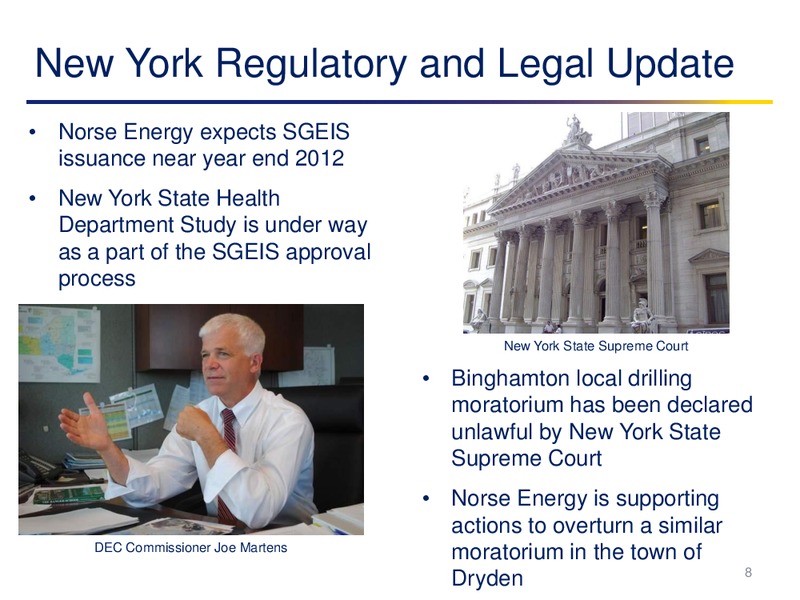 New York Regulatory and Legal Update

• Norse Energy expects SGEIS issuance near year end 2012

• New York State Health Department Study is under way as a part of the SGEIS approval process

DEC Commissioner Joe Martens

New York State Supreme Court

• Binghamton local drilling moratorium has been declared unlawful by New York State Supreme Court

• Norse Energy is supporting actions to overturn a similar moratorium in the town of Dryden

8